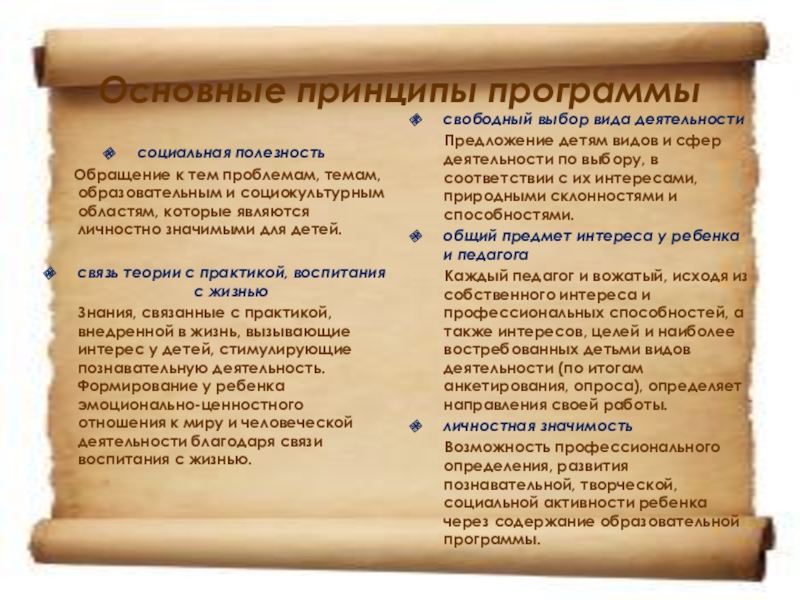 Основные принципы программы

социальная полезность

Обращение к тем проблемам, темам, образовательным и социокультурным областям, которые являются личностно значимыми для детей.

связь теории с практикой, воспитания с жизнью

Знания, связанные с практикой, внедренной в жизнь, вызывающие интерес у детей, стимулирующие познавательную деятельность. Формирование у ребенка эмоционально-ценностного отношения к миру и человеческой деятельности благодаря связи воспитания с жизнью.

свободный выбор вида деятельности

Предложение детям видов и сфер деятельности по выбору, в соответствии с их интересами, природными склонностями и способностями.

общий предмет интереса у ребенка и педагога

Каждый педагог и вожатый, исходя из собственного интереса и профессиональных способностей, а также интересов, целей и наиболее востребованных детьми видов деятельности (по итогам анкетирования, опроса), определяет направления своей работы.

личностная значимость

Возможность профессионального определения, развития познавательной, творческой, социальной активности ребенка через содержание образовательной программы.